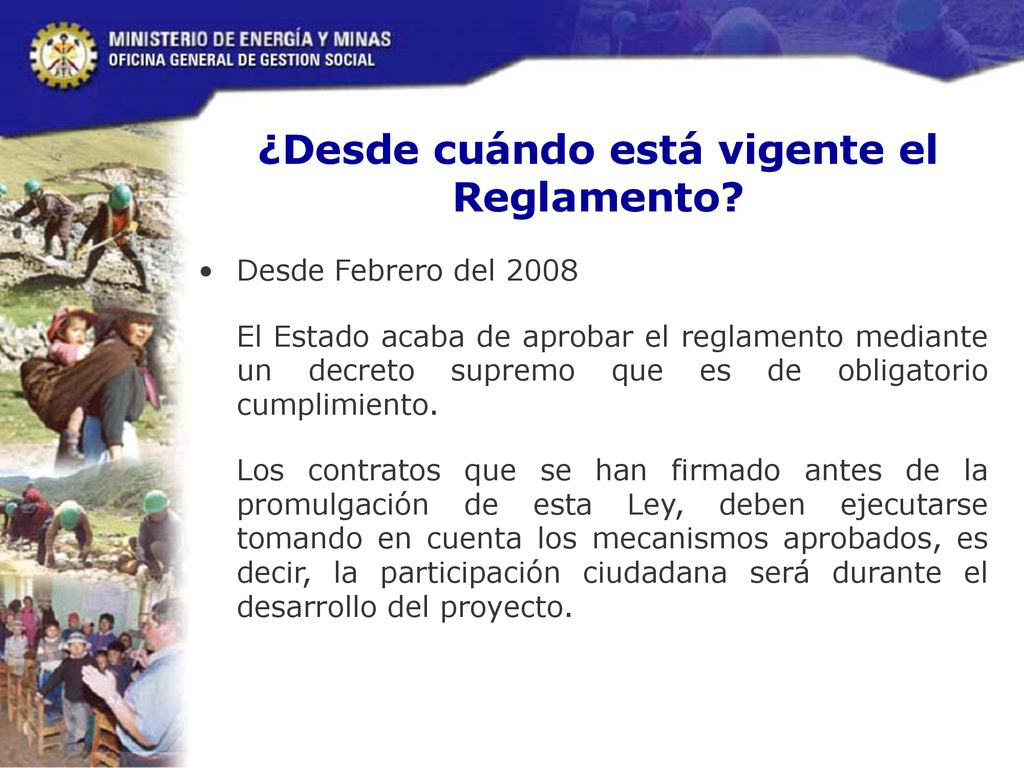 MINISTERIO DE ENERGÍA Y MINAS
OFICINA GENERAL DE GESTION SOCIAL

¿Desde cuándo está vigente el Reglamento?

• Desde Febrero del 2008

El Estado acaba de aprobar el reglamento mediante un decreto supremo que es de obligatorio cumplimiento.

Los contratos que se han firmado antes de la promulgación de esta Ley, deben ejecutarse tomando en cuenta los mecanismos aprobados, es decir, la participación ciudadana será durante el desarrollo del proyecto.